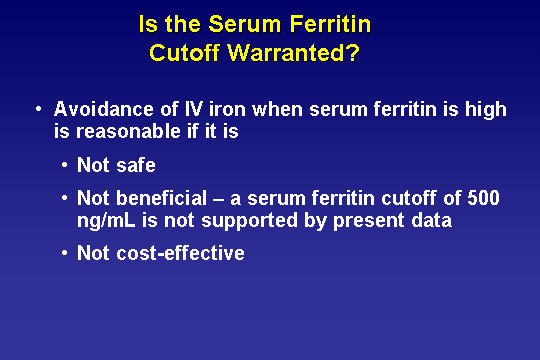 Is the Serum Ferritin Cutoff Warranted?

• Avoidance of IV iron when serum ferritin is high is reasonable if it is

• Not safe

• Not beneficial – a serum ferritin cutoff of 500 ng/mL is not supported by present data

• Not cost-effective